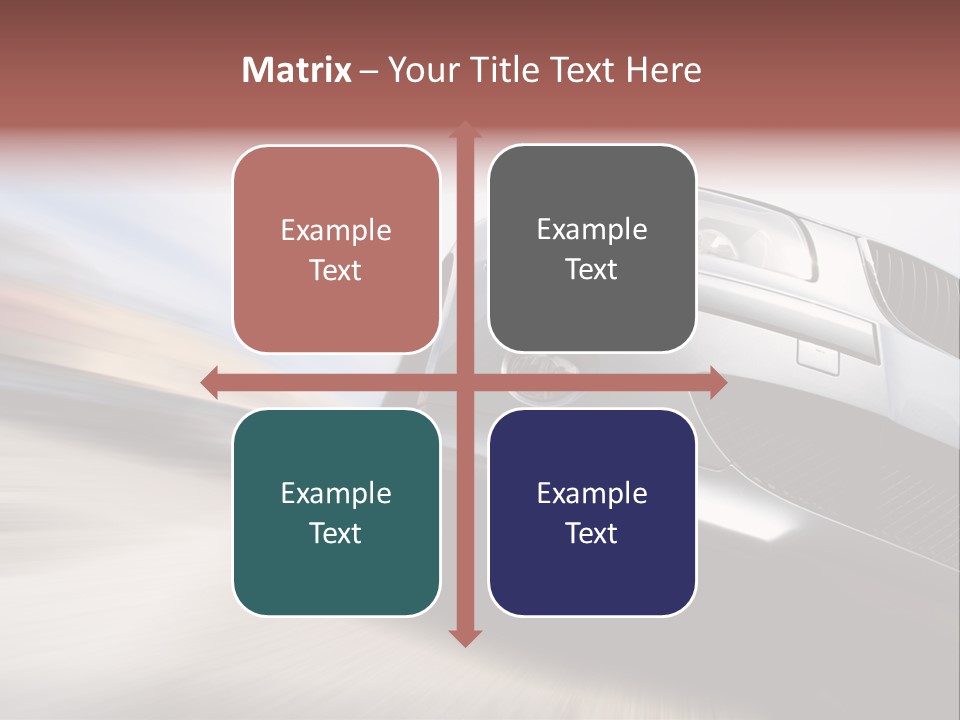 Matrix – Your Title Text Here

Example Text

Example Text

Example Text

Example Text